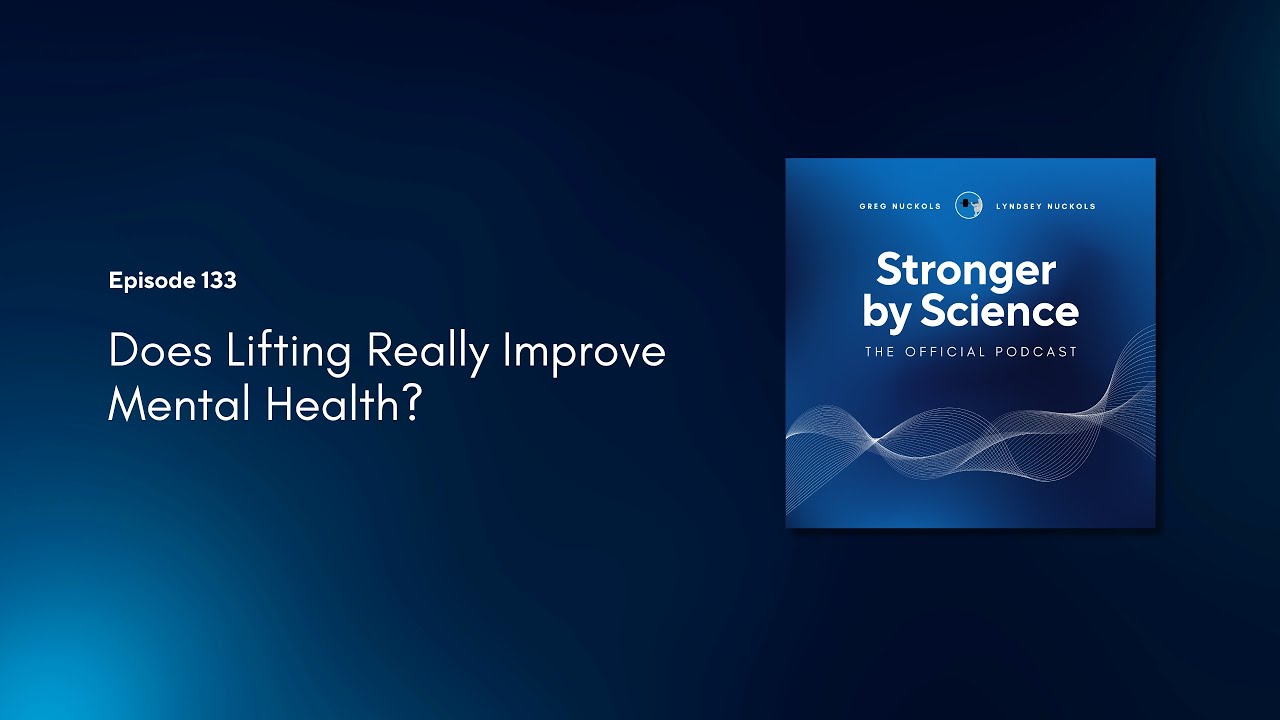 Episode 133

Does Lifting Really Improve Mental Health?

GREG NUCKOLS LYNDSEY NUCKOLS

Stronger by Science

THE OFFICIAL PODCAST